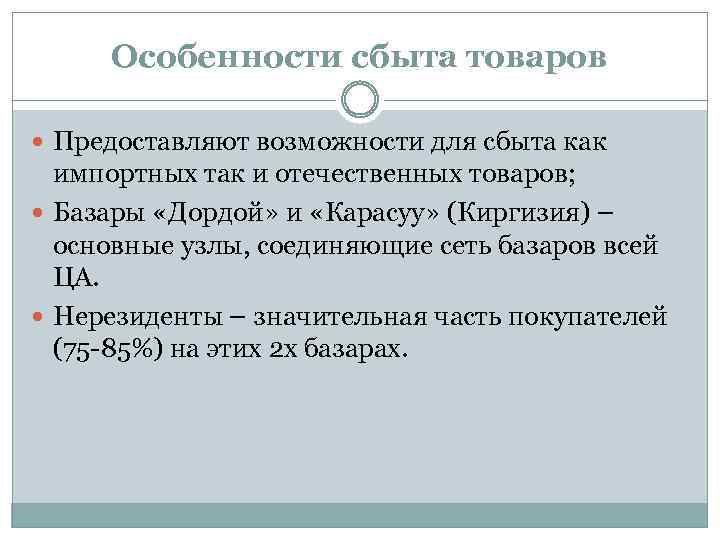 Особенности сбыта товаров

Предоставляют возможности для сбыта как импортных так и отечественных товаров;

Базары «Дордой» и «Карасуу» (Киргизия) – основные узлы, соединяющие сеть базаров всей ЦА.

Нерезиденты – значительная часть покупателей (75-85%) на этих 2х базарах.